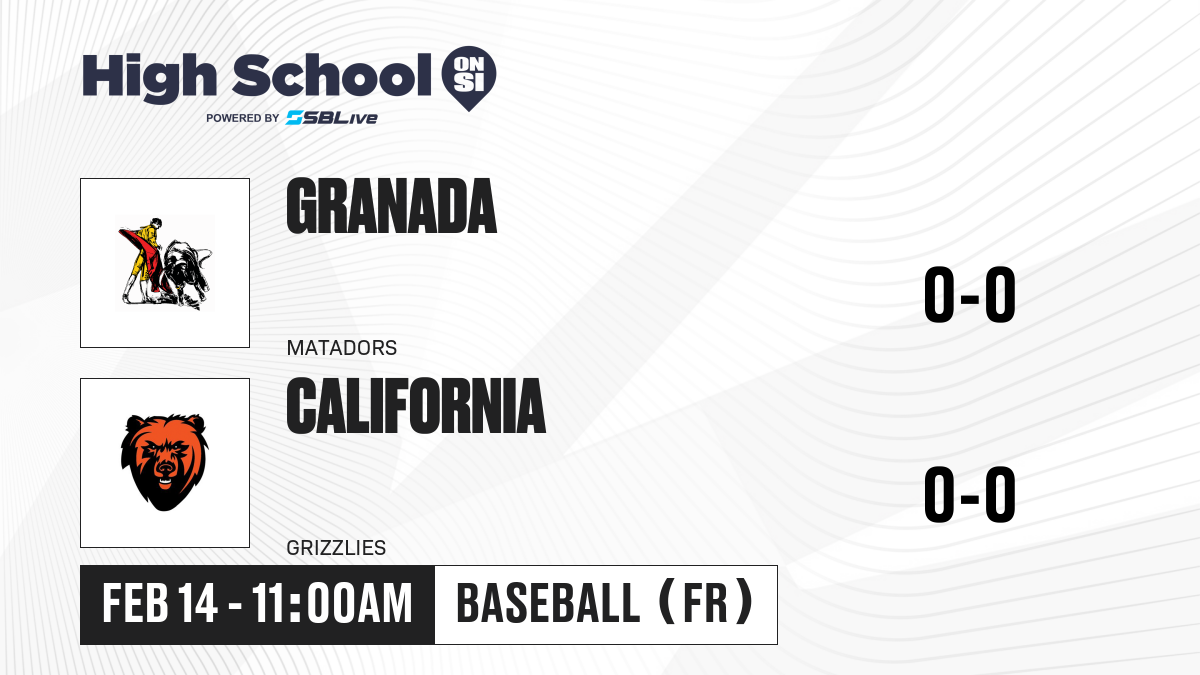 High School ON SI
POWERED BY SBLive

GRANADA
MATADORS
0-0

CALIFORNIA
GRIZZLIES
0-0

FEB 14 - 11:00AM
BASEBALL (FR)